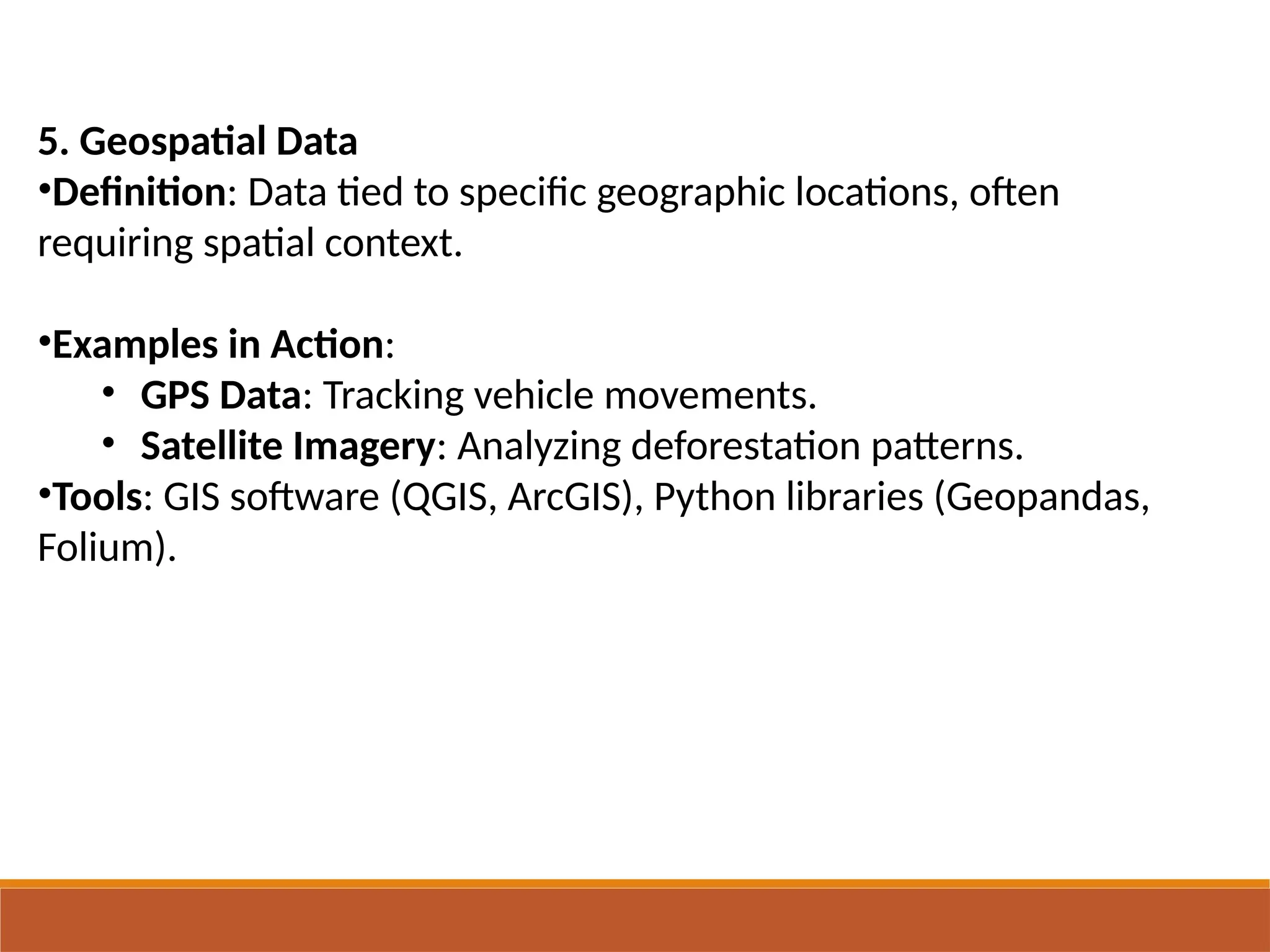 5. Geospatial Data

•Definition: Data tied to specific geographic locations, often requiring spatial context.

•Examples in Action:

• GPS Data: Tracking vehicle movements.
• Satellite Imagery: Analyzing deforestation patterns.

•Tools: GIS software (QGIS, ArcGIS), Python libraries (Geopandas, Folium).